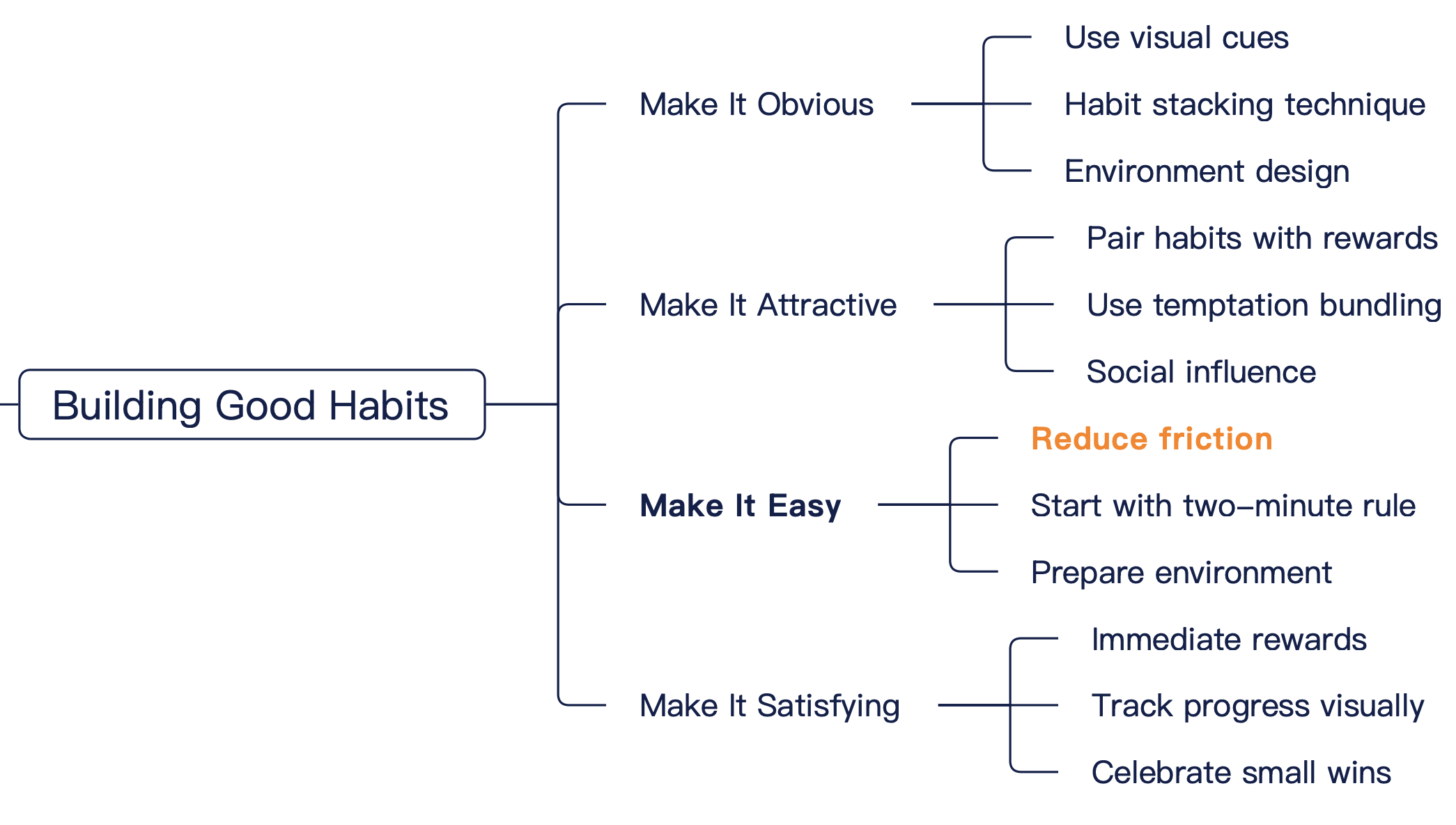 Building Good Habits

Make It Obvious

Use visual cues

Habit stacking technique

Environment design

Make It Attractive

Pair habits with rewards

Use temptation bundling

Social influence

Make It Easy

Reduce friction

Start with two-minute rule

Prepare environment

Make It Satisfying

Immediate rewards

Track progress visually

Celebrate small wins